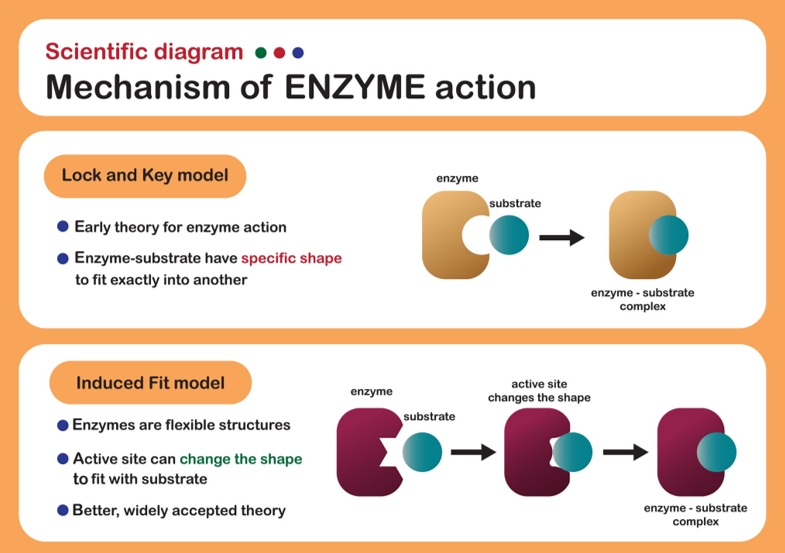 Scientific diagram

Mechanism of ENZYME action

Lock and Key model

Early theory for enzyme action

Enzyme-substrate have specific shape to fit exactly into another

enzyme

substrate

enzyme - substrate complex

Induced Fit model

Enzymes are flexible structures

Active site can change the shape to fit with substrate

Better, widely accepted theory

enzyme

substrate

active site changes the shape

enzyme - substrate complex